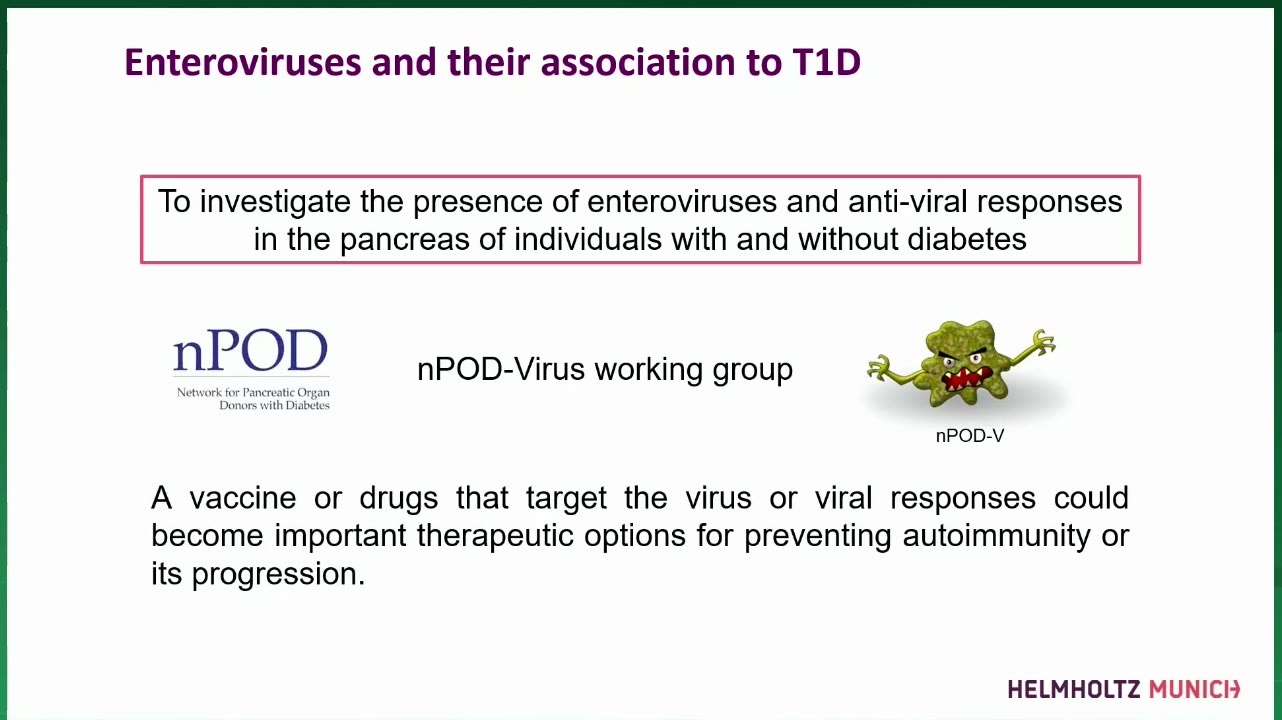 Enteroviruses and their association to T1D

To investigate the presence of enteroviruses and anti-viral responses in the pancreas of individuals with and without diabetes

nPOD
Network for Pancreatic Organ Donors with Diabetes

nPOD-Virus working group

nPOD-V

A vaccine or drugs that target the virus or viral responses could become important therapeutic options for preventing autoimmunity or its progression.

HELMHOLTZ MUNICH